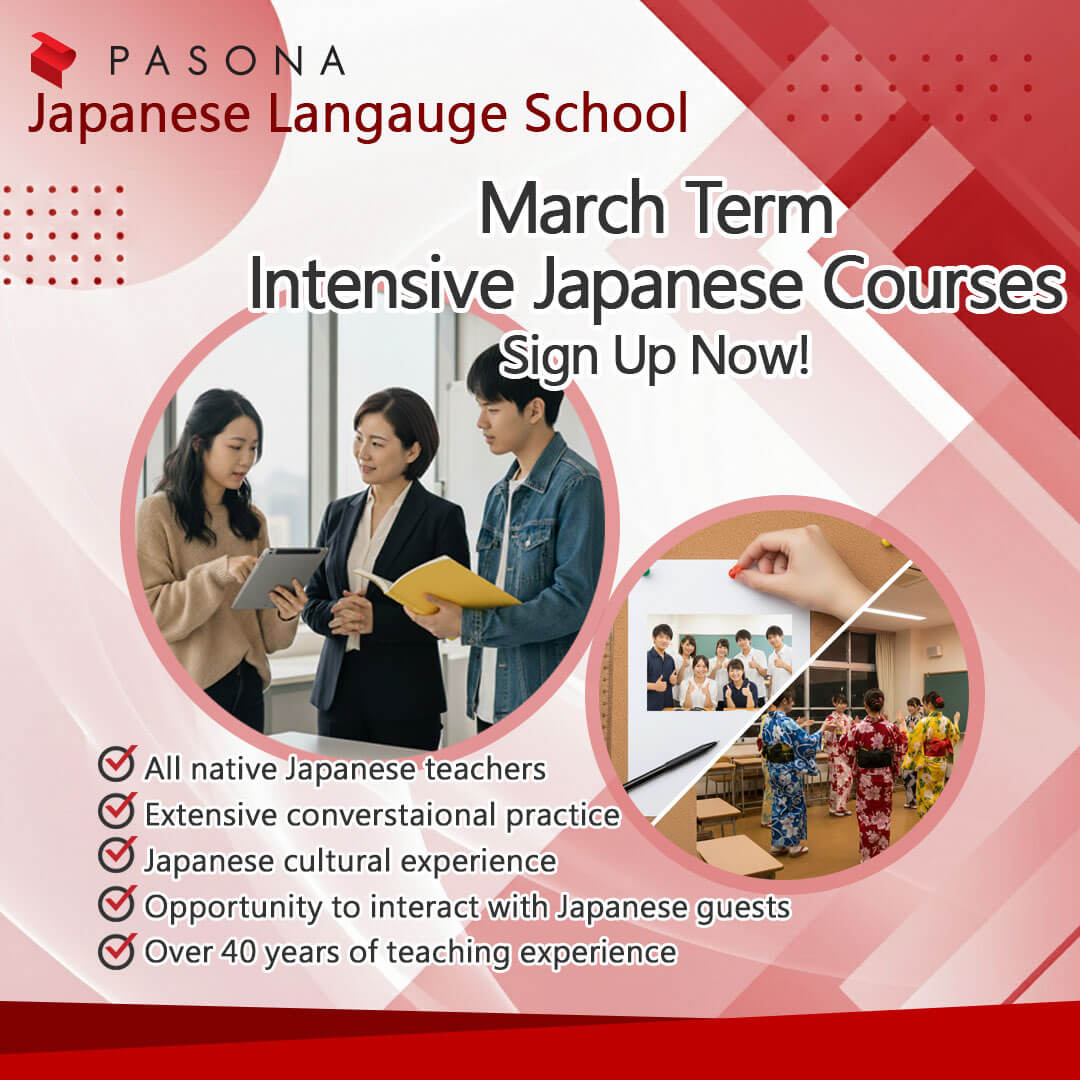 PASONA
Japanese Langauge School

March Term
Intensive Japanese Courses
Sign Up Now!

All native Japanese teachers
Extensive converstaional practice
Japanese cultural experience
Opportunity to interact with Japanese guests
Over 40 years of teaching experience